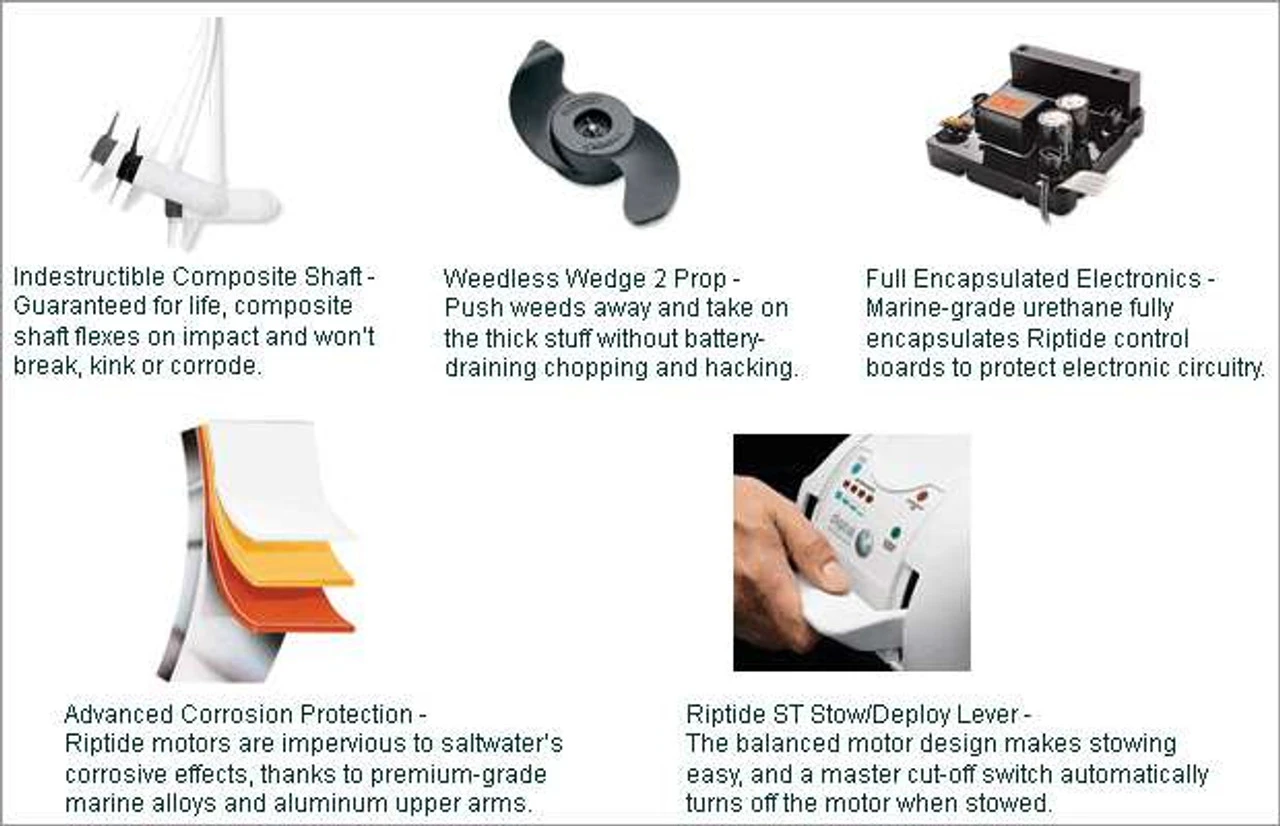 Indestructible Composite Shaft - Guaranteed for life, composite shaft flexes on impact and won't break, kink or corrode.

Weedless Wedge 2 Prop - Push weeds away and take on the thick stuff without battery-draining chopping and hacking.

Full Encapsulated Electronics - Marine-grade urethane fully encapsulates Riptide control boards to protect electronic circuitry.

Advanced Corrosion Protection - Riptide motors are impervious to saltwater's corrosive effects, thanks to premium-grade marine alloys and aluminum upper arms.

Riptide ST Stow/Deploy Lever - The balanced motor design makes stowing easy, and a master cut-off switch automatically turns off the motor when stowed.